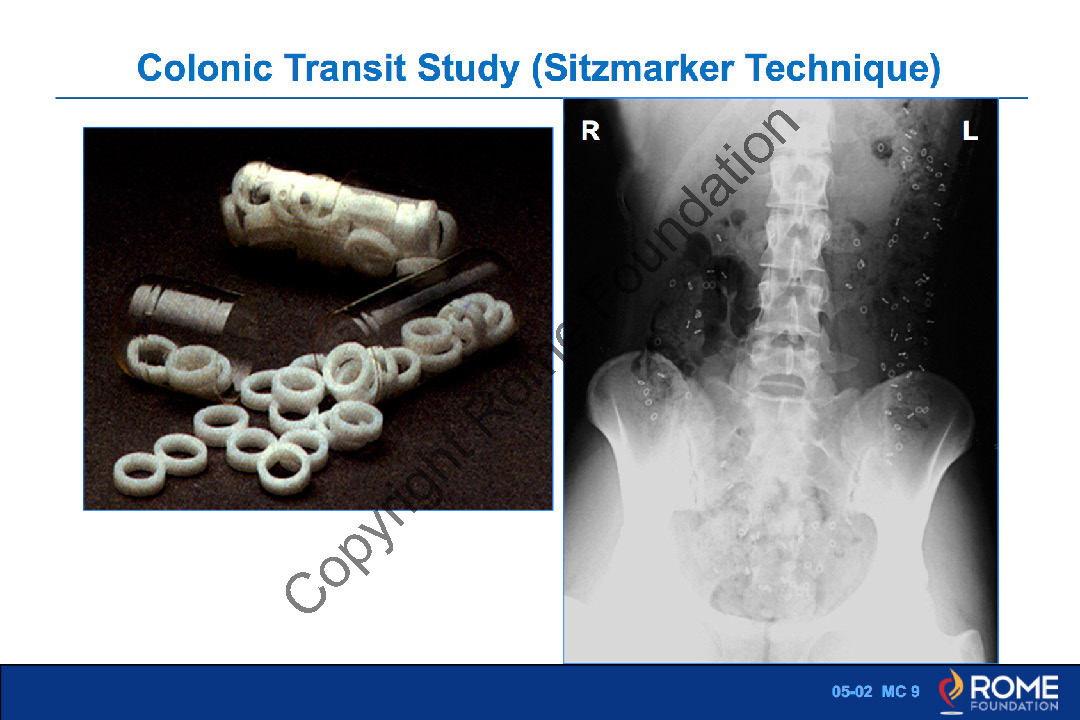 Colonic Transit Study (Sitzmarker Technique)

R

L

Copyright Rome Foundation

05-02 MC 9

ROME FOUNDATION